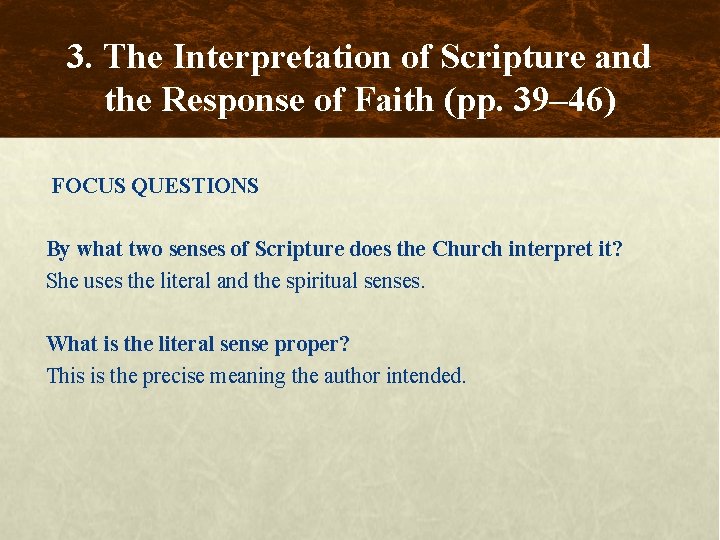 3. The Interpretation of Scripture and the Response of Faith (pp. 39–46)

FOCUS QUESTIONS

By what two senses of Scripture does the Church interpret it?
She uses the literal and the spiritual senses.

What is the literal sense proper?
This is the precise meaning the author intended.